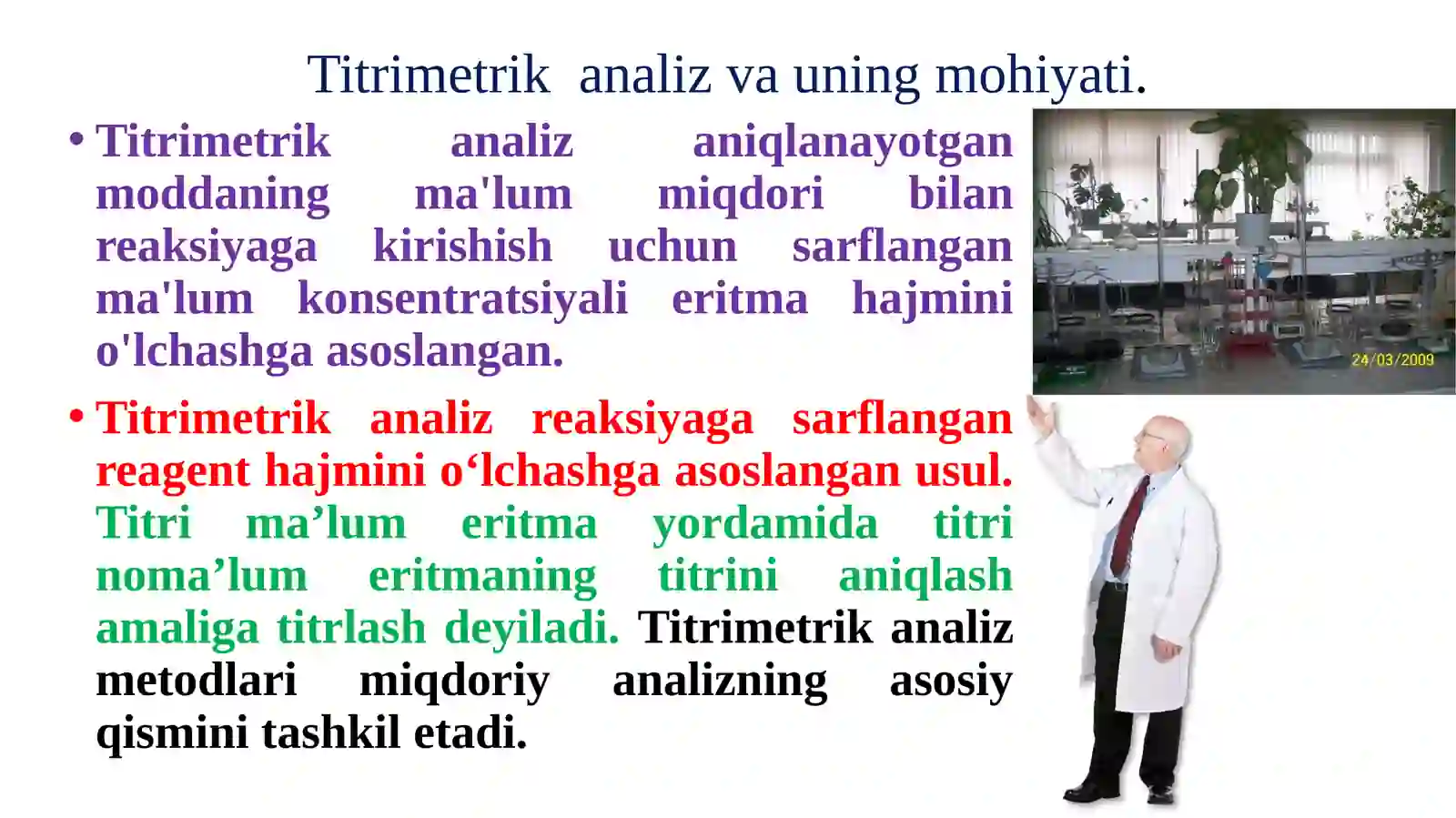 Titrimetrik analiz va uning mohiyati.

• Titrimetrik analiz aniqlanayotgan moddaning ma'lum miqdori bilan reaksiyaga kirishish uchun sarflangan ma'lum konsentratsiyali eritma hajmini o'lchashga asoslangan.

• Titrimetrik analiz reaksiyaga sarflangan reagent hajmini o‘lchashga asoslangan usul. Titri ma’lum eritma yordamida titri noma’lum eritmaning titrini aniqlash amaliga titrlash deyiladi. Titrimetrik analiz metodlari miqdoriy analizning asosiy qismini tashkil etadi.

24/03/2009